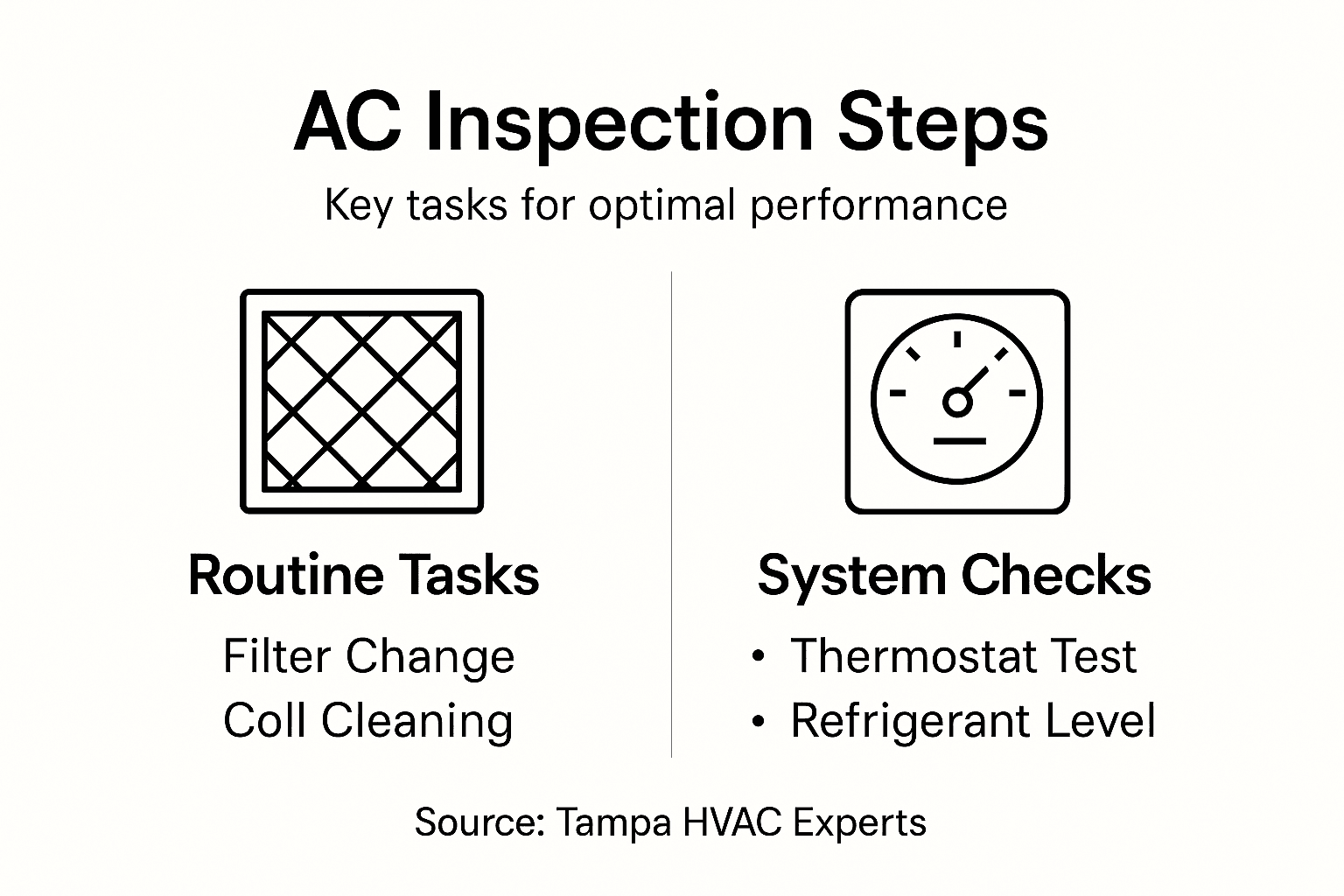 AC Inspection Steps

Key tasks for optimal performance

Routine Tasks

Filter Change
Coll Cleaning

System Checks

• Thermostat Test
• Refrigerant Level

Source: Tampa HVAC Experts